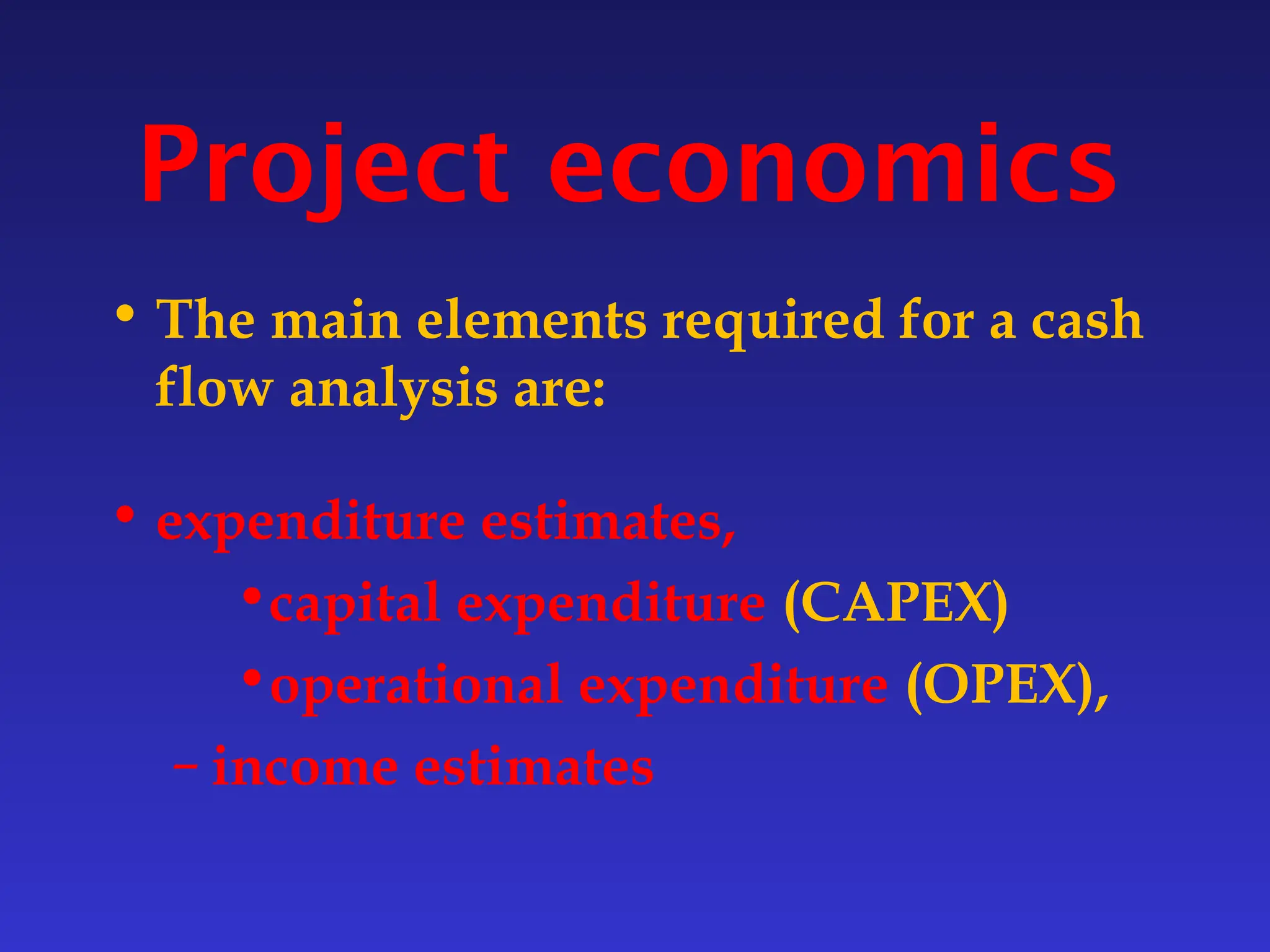 Project economics

• The main elements required for a cash flow analysis are:

• expenditure estimates,

•capital expenditure (CAPEX)

•operational expenditure (OPEX),

– income estimates